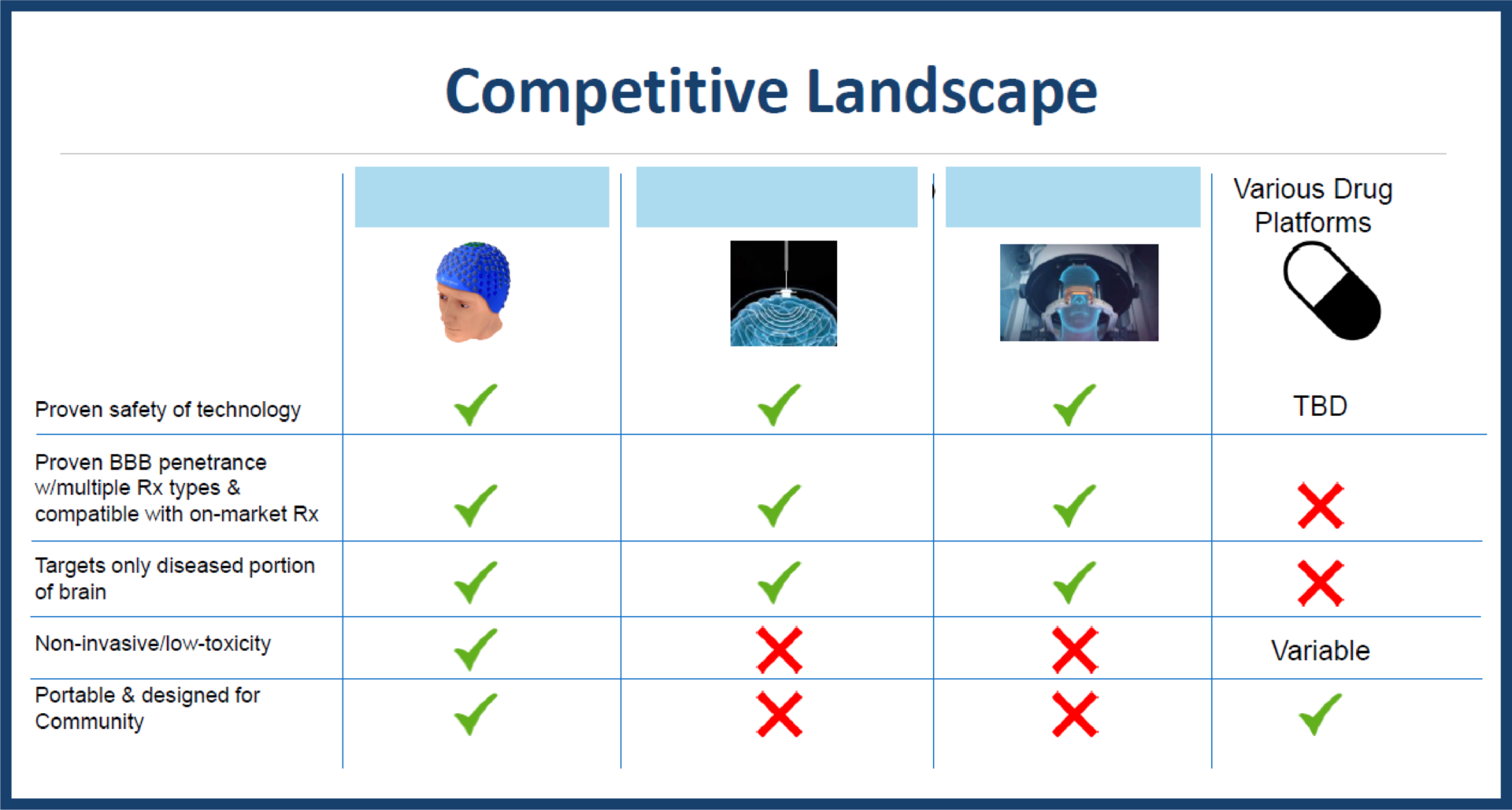 Competitive Landscape

| | | | | Various Drug Platforms |
|---|---|---|---|---|
| Proven safety of technology | ✓ | ✓ | ✓ | TBD |
| Proven BBB penetrance w/multiple Rx types & compatible with on-market Rx | ✓ | ✓ | ✓ | ✗ |
| Targets only diseased portion of brain | ✓ | ✓ | ✓ | ✗ |
| Non-invasive/low-toxicity | ✓ | ✗ | ✗ | Variable |
| Portable & designed for Community | ✓ | ✗ | ✗ | ✓ |